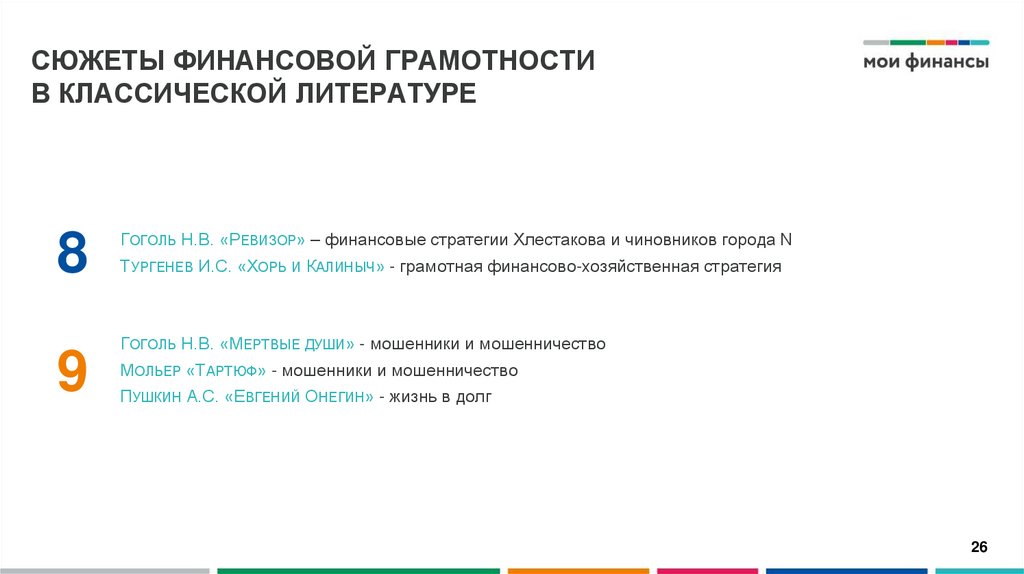 СЮЖЕТЫ ФИНАНСОВОЙ ГРАМОТНОСТИ В КЛАССИЧЕСКОЙ ЛИТЕРАТУРЕ

мои финансы

8

Гоголь Н.В. «Ревизор» – финансовые стратегии Хлестакова и чиновников города N

Тургенев И.С. «Хорь и Калиныч» - грамотная финансово-хозяйственная стратегия

9

Гоголь Н.В. «Мертвые души» - мошенники и мошенничество

Мольер «Тартюф» - мошенники и мошенничество

Пушкин А.С. «Евгений Онегин» - жизнь в долг

26